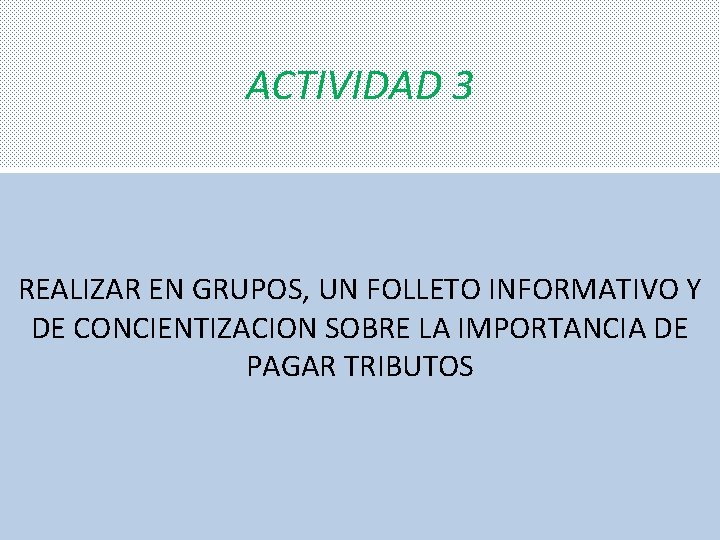 ACTIVIDAD 3

REALIZAR EN GRUPOS, UN FOLLETO INFORMATIVO Y DE CONCIENTIZACION SOBRE LA IMPORTANCIA DE PAGAR TRIBUTOS